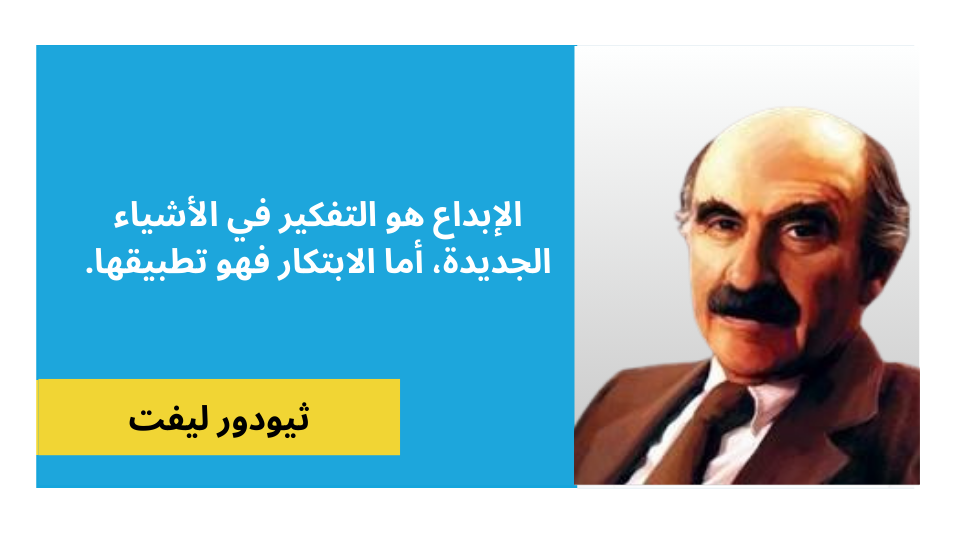 الإبداع هو التفكير في الأشياء الجديدة، أما الابتكار فهو تطبيقها.

ثيودور ليفت